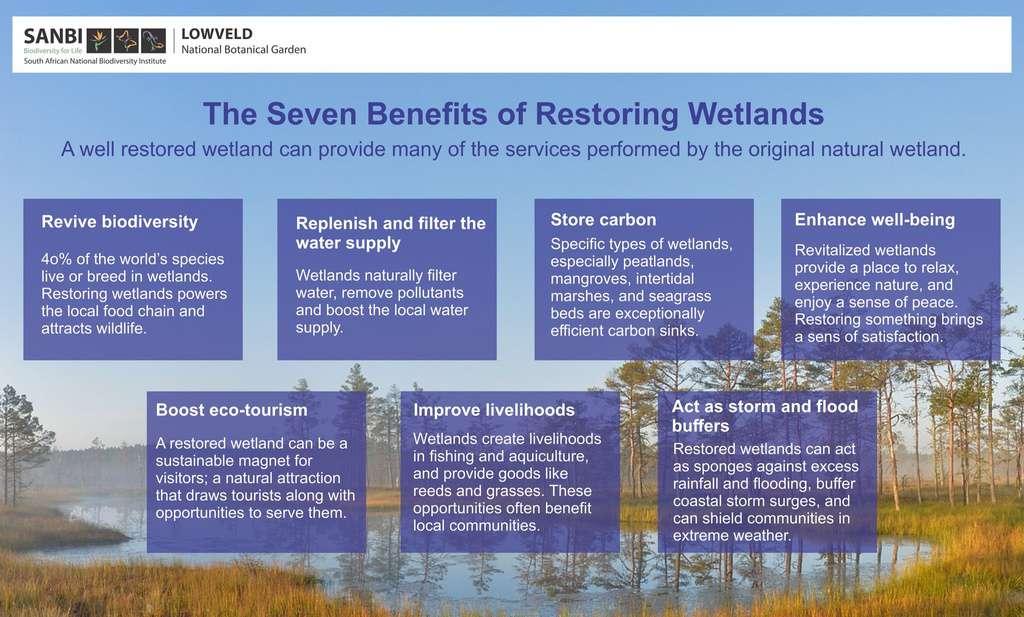 SANBI
Biodiversity for Life
South African National Biodiversity Institute

LOWVELD
National Botanical Garden

The Seven Benefits of Restoring Wetlands

A well restored wetland can provide many of the services performed by the original natural wetland.

Revive biodiversity

4o% of the world's species live or breed in wetlands. Restoring wetlands powers the local food chain and attracts wildlife.

Replenish and filter the water supply

Wetlands naturally filter water, remove pollutants and boost the local water supply.

Store carbon

Specific types of wetlands, especially peatlands, mangroves, intertidal marshes, and seagrass beds are exceptionally efficient carbon sinks.

Enhance well-being

Revitalized wetlands provide a place to relax, experience nature, and enjoy a sense of peace. Restoring something brings a sens of satisfaction.

Boost eco-tourism

A restored wetland can be a sustainable magnet for visitors; a natural attraction that draws tourists along with opportunities to serve them.

Improve livelihoods

Wetlands create livelihoods in fishing and aquiculture, and provide goods like reeds and grasses. These opportunities often benefit local communities.

Act as storm and flood buffers

Restored wetlands can act as sponges against excess rainfall and flooding, buffer coastal storm surges, and can shield communities in extreme weather.